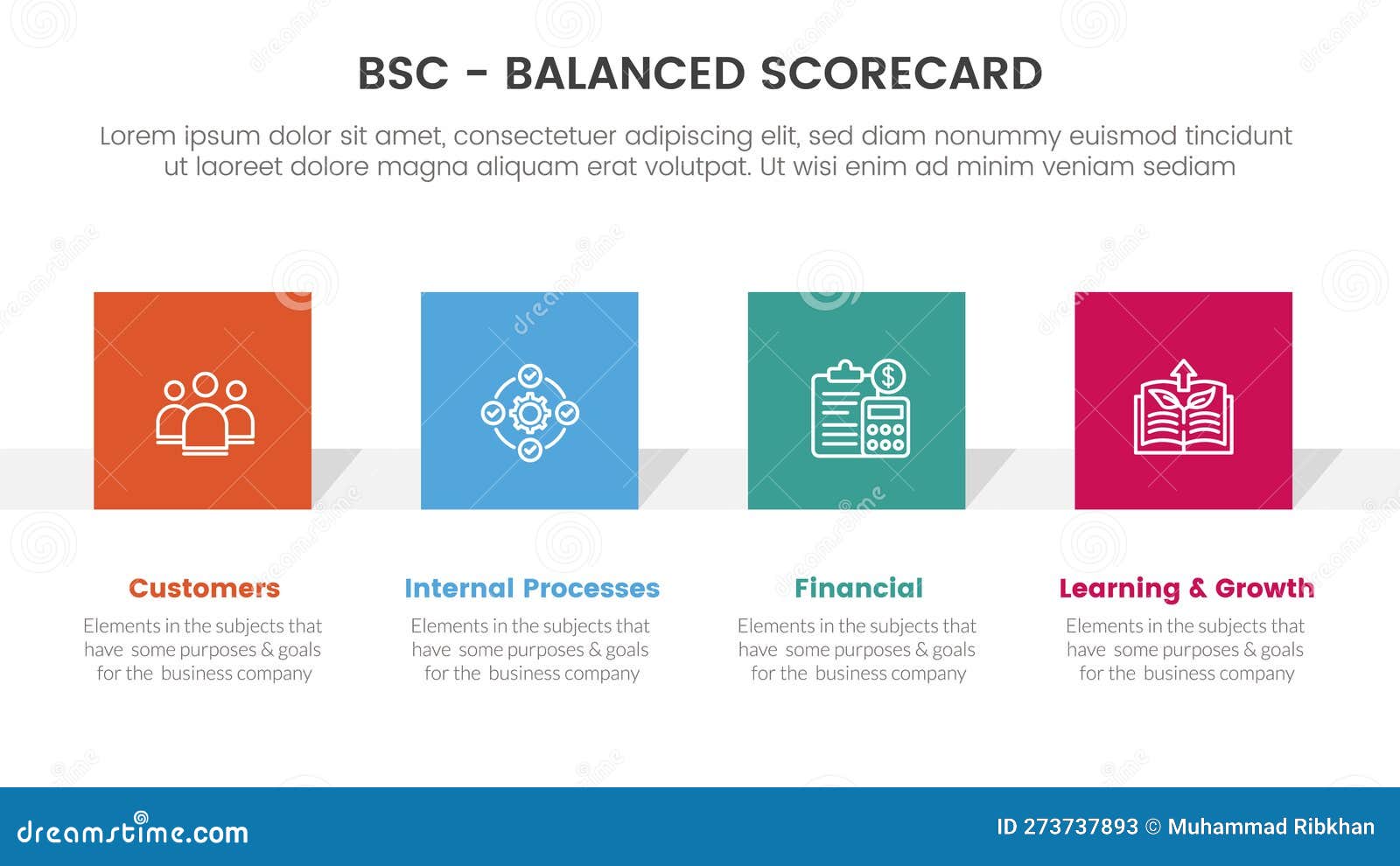 BSC - BALANCED SCORECARD

Lorem ipsum dolor sit amet, consectetuer adipiscing elit, sed diam nonummy euismod tincidunt ut laoreet dolore magna aliquam erat volutpat. Ut wisi enim ad minim veniam sediam

Customers
Elements in the subjects that have some purposes & goals for the business company

Internal Processes
Elements in the subjects that have some purposes & goals for the business company

Financial
Elements in the subjects that have some purposes & goals for the business company

Learning & Growth
Elements in the subjects that have some purposes & goals for the business company

dreamstime.com

ID 273737893 © Muhammad Ribkhan